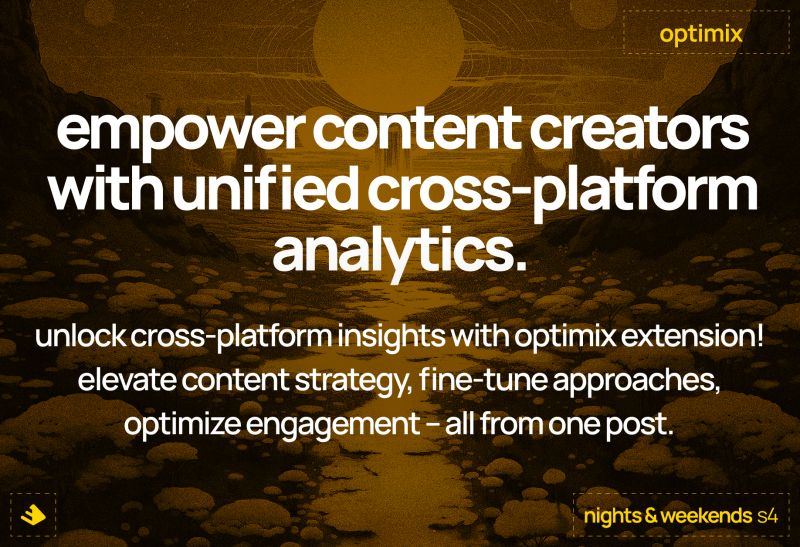 optimix

empower content creators with unified cross-platform analytics.

unlock cross-platform insights with optimix extension! elevate content strategy, fine-tune approaches, optimize engagement - all from one post.

nights & weekends s4